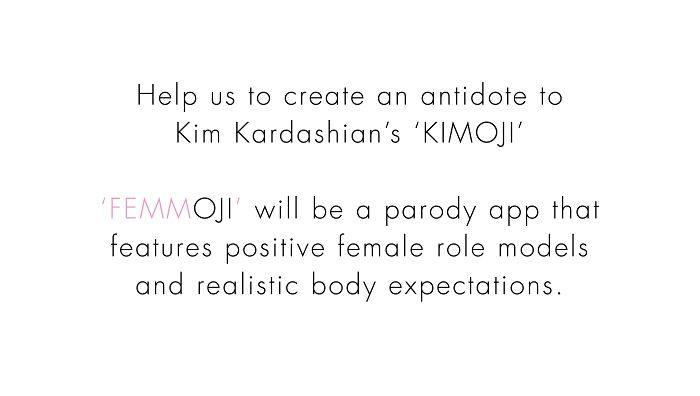 Help us to create an antidote to Kim Kardashian's 'KIMOJI'

'FEMMOJI' will be a parody app that features positive female role models and realistic body expectations.